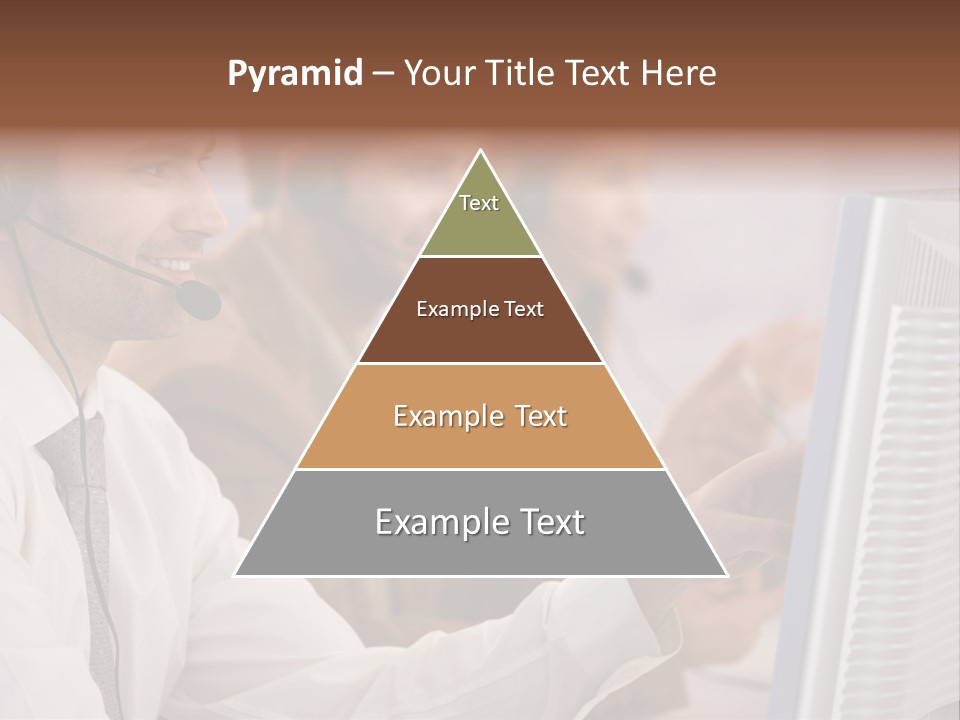 Pyramid – Your Title Text Here

Text

Example Text

Example Text

Example Text